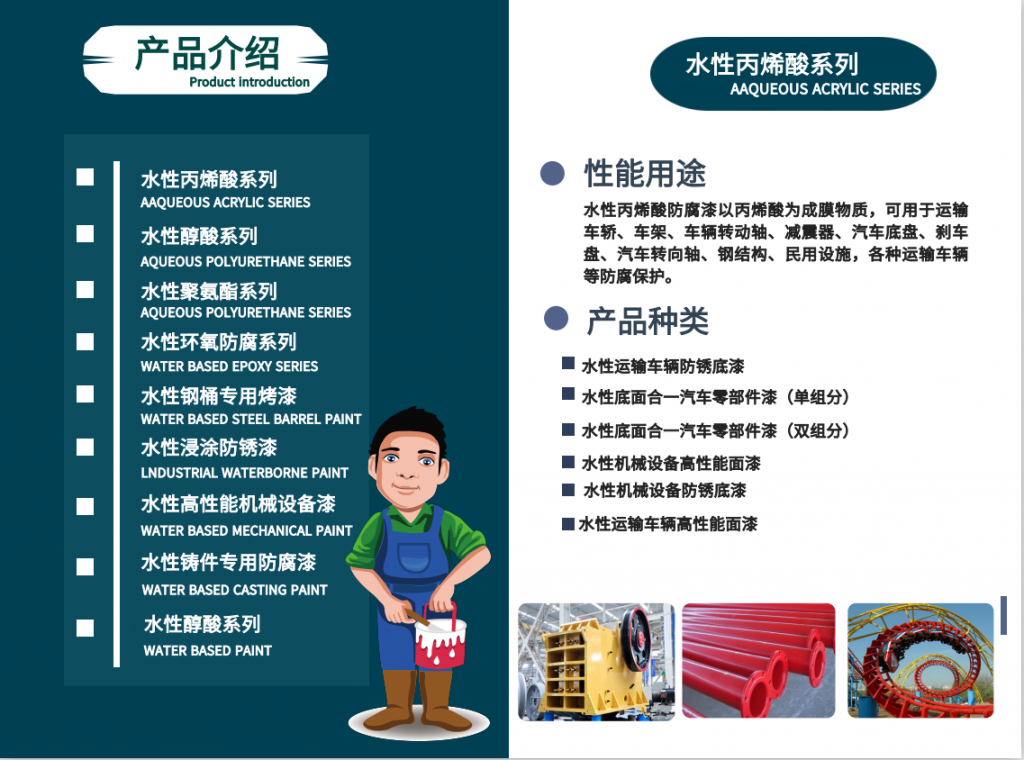 产品介绍
Product introduction

水性丙烯酸系列
AAQUEOUS ACRYLIC SERIES

水性醇酸系列
AQUEOUS POLYURETHANE SERIES

水性聚氨酯系列
AQUEOUS POLYURETHANE SERIES

水性环氧防腐系列
WATER BASED EPOXY SERIES

水性钢桶专用烤漆
WATER BASED STEEL BARREL PAINT

水性浸涂防锈漆
LNDUSTRIAL WATERBORNE PAINT

水性高性能机械设备漆
WATER BASED MECHANICAL PAINT

水性铸件专用防腐漆
WATER BASED CASTING PAINT

水性醇酸系列
WATER BASED PAINT

水性丙烯酸系列
AAQUEOUS ACRYLIC SERIES

性能用途

水性丙烯酸防腐漆以丙烯酸为成膜物质，可用于运输车轿、车架、车辆转动轴、减震器、汽车底盘、刹车盘、汽车转向轴、钢结构、民用设施，各种运输车辆等防腐保护。

产品种类

水性运输车辆防锈底漆
水性底面合一汽车零部件漆（单组分）
水性底面合一汽车零部件漆（双组分）
水性机械设备高性能面漆
水性机械设备防锈底漆
水性运输车辆高性能面漆